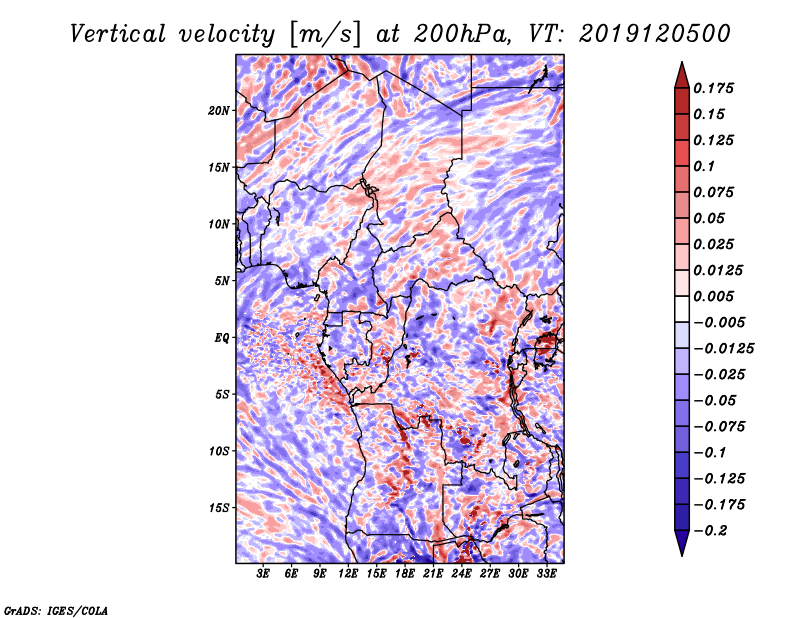 Vertical velocity [m/s] at 200hPa, VT: 2019120500

20N
15N
10N
5N
EQ
5S
10S
15S

3E 6E 9E 12E 15E 18E 21E 24E 27E 30E 33E

0.175
0.15
0.125
0.1
0.075
0.05
0.025
0.0125
0.005
−0.005
−0.0125
−0.025
−0.05
−0.075
−0.1
−0.125
−0.175
−0.2

GrADS: IGES/COLA